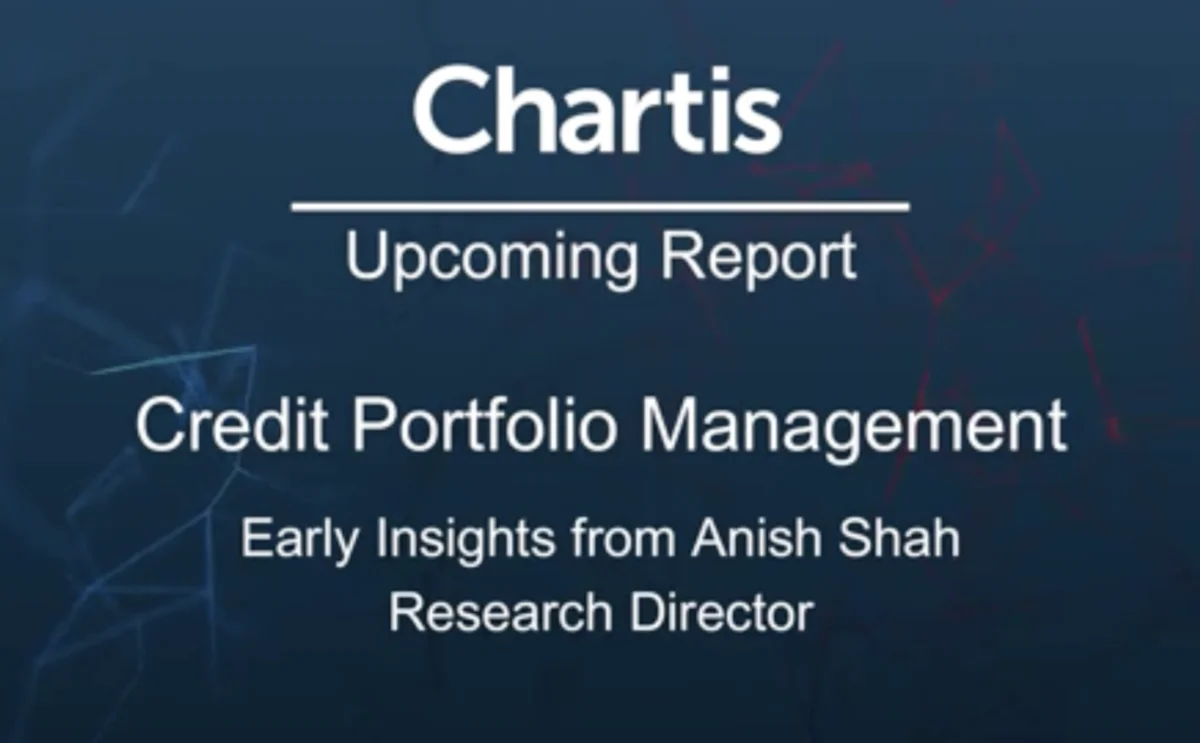 Chartis

Upcoming Report

Credit Portfolio Management

Early Insights from Anish Shah
Research Director